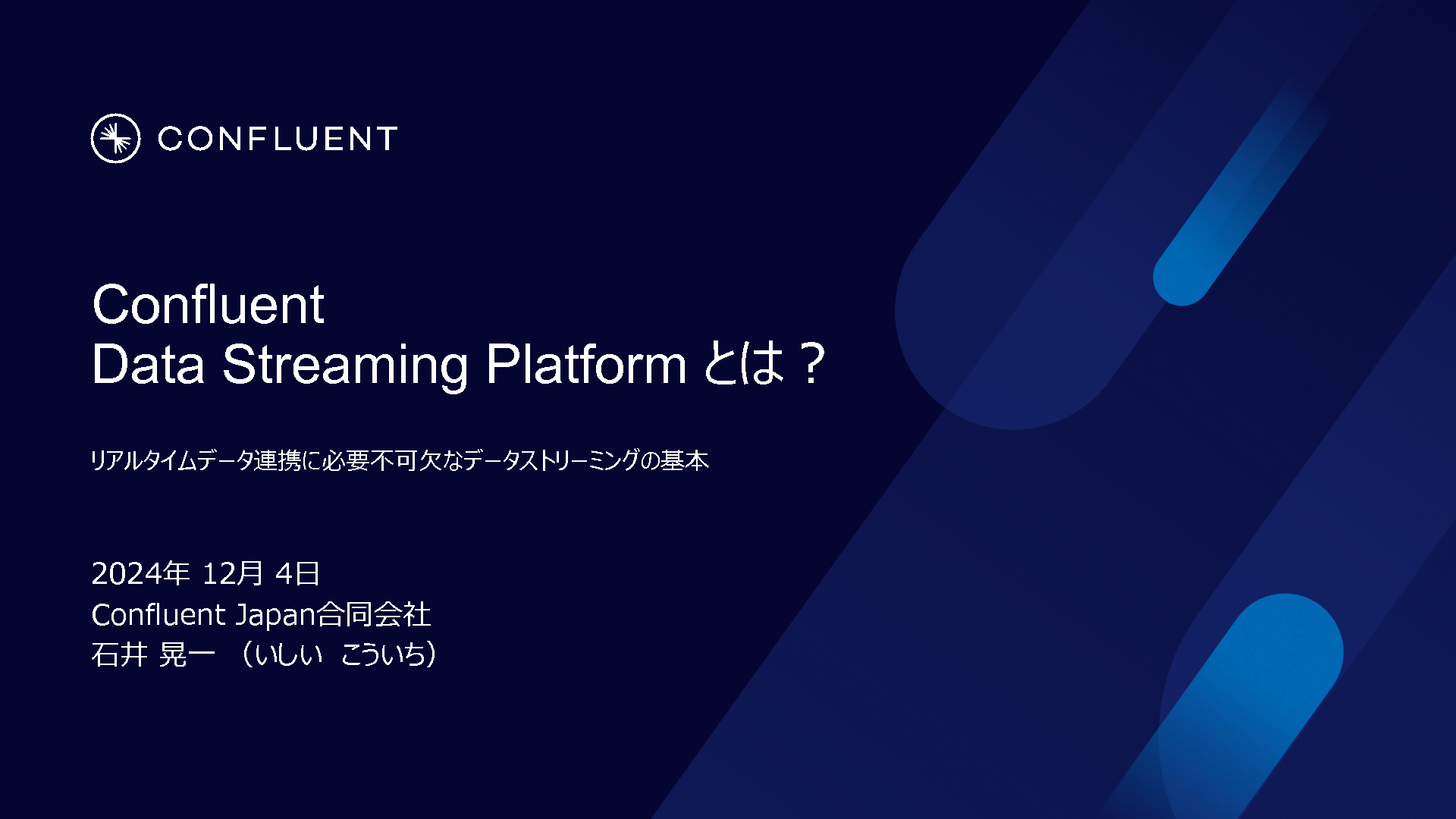 CONFLUENT

Confluent
Data Streaming Platform とは？

リアルタイムデータ連携に必要不可欠なデータストリーミングの基本

2024年 12月 4日
Confluent Japan合同会社
石井 晃一 （いしい こういち）